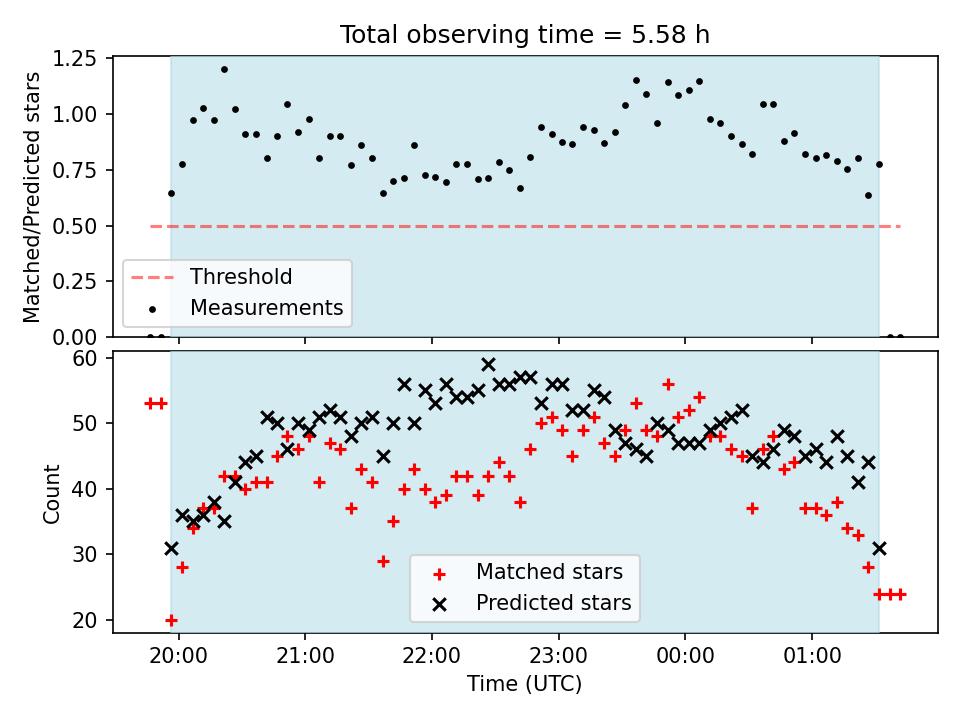 Total observing time = 5.58 h

Matched/Predicted stars

1.25
1.00
0.75
0.50
0.25
0.00

Threshold
Measurements

Count

60
50
40
30
20

Matched stars
Predicted stars

20:00
21:00
22:00
23:00
00:00
01:00

Time (UTC)